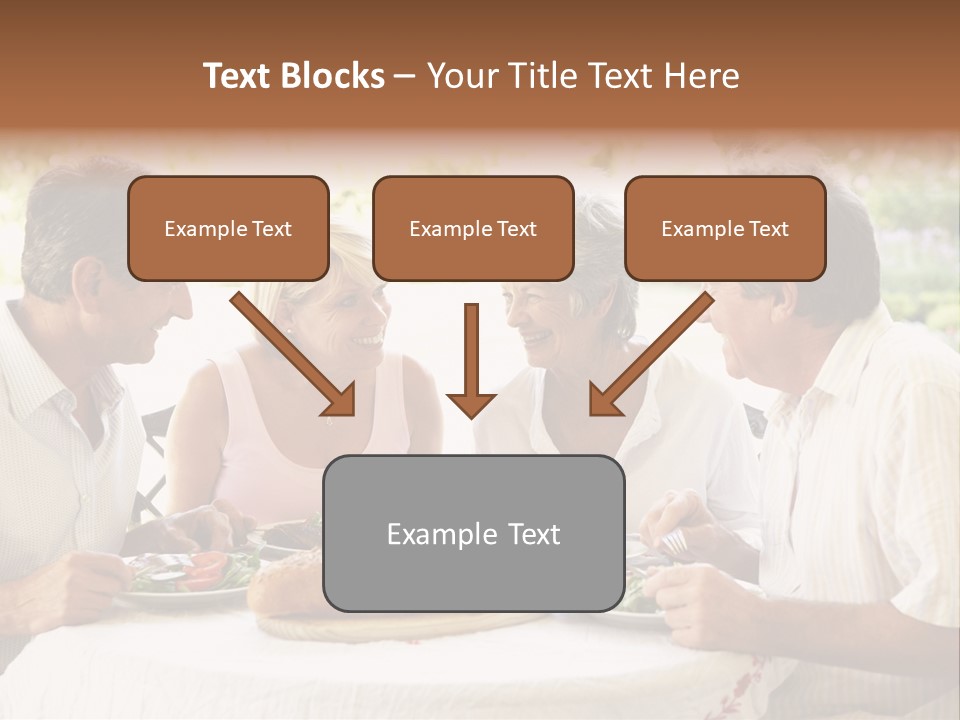 Text Blocks – Your Title Text Here

Example Text

Example Text

Example Text

Example Text